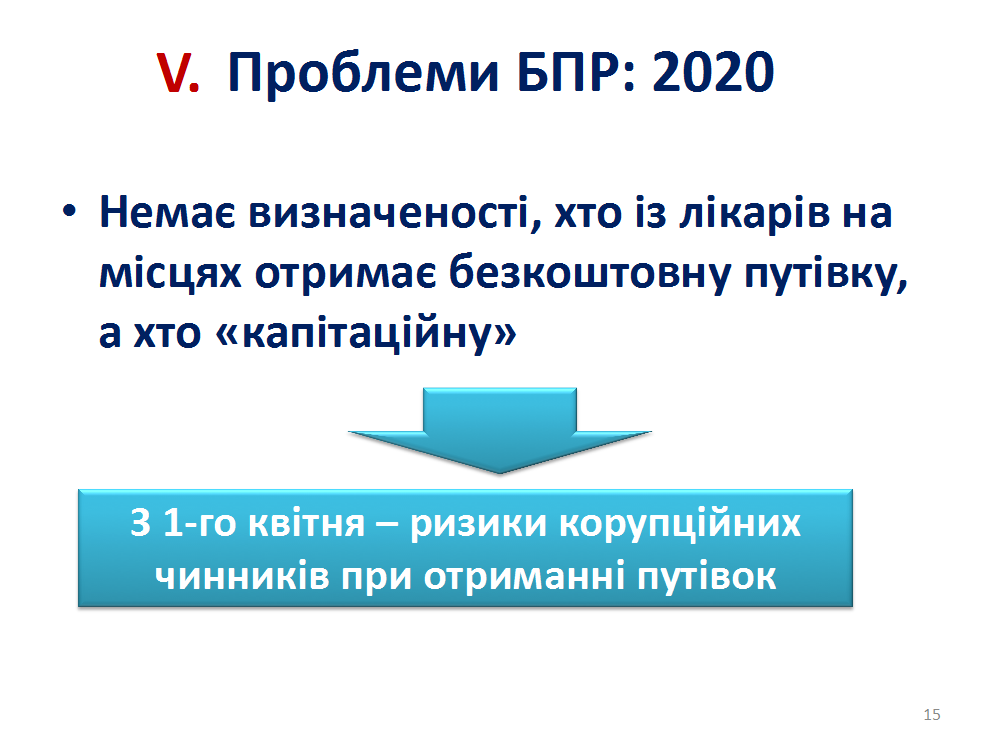 V. Проблеми БПР: 2020

• Немає визначеності, хто із лікарів на місцях отримає безкоштовну путівку, а хто «капітаційну»

З 1-го квітня – ризики корупційних чинників при отриманні путівок

15